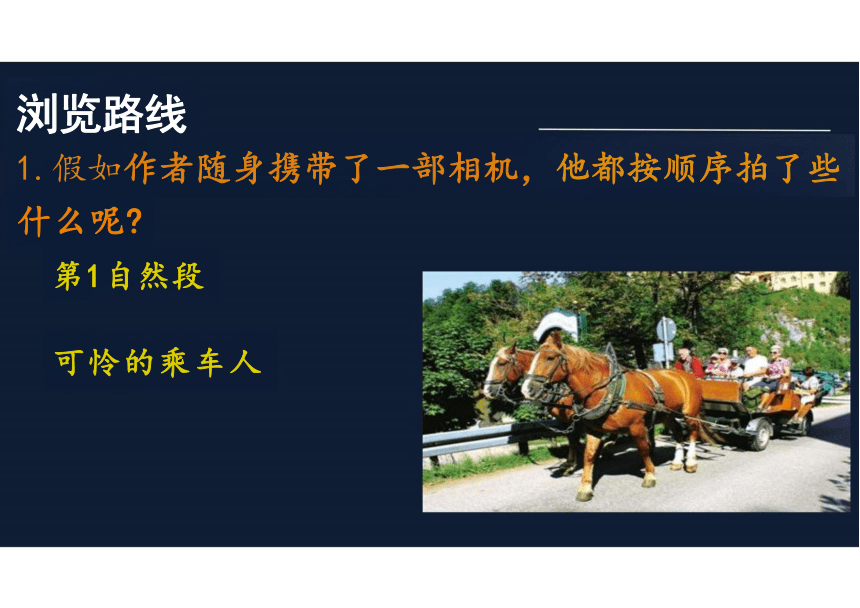 浏览路线

1. 假如作者随身携带了一部相机，他都按顺序拍了些什么呢?

第1自然段

可怜的乘车人